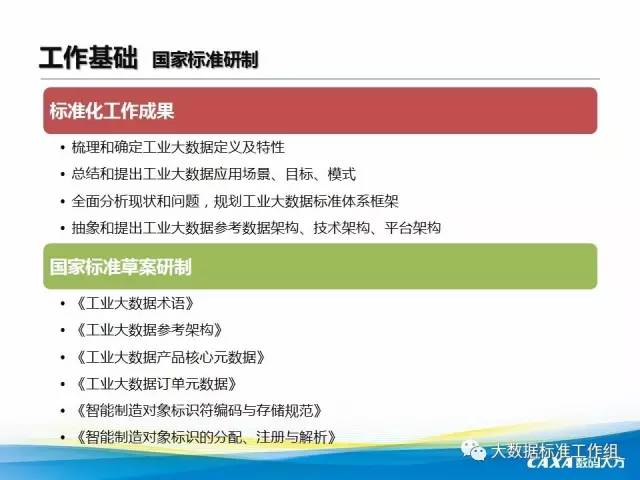 工作基础 国家标准研制

标准化工作成果

• 梳理和确定工业大数据定义及特性
• 总结和提出工业大数据应用场景、目标、模式
• 全面分析现状和问题，规划工业大数据标准体系框架
• 抽象和提出工业大数据参考数据架构、技术架构、平台架构

国家标准草案研制

• 《工业大数据术语》
• 《工业大数据参考架构》
• 《工业大数据产品核心元数据》
• 《工业大数据订单元数据》
• 《智能制造对象标识符编码与存储规范》
• 《智能制造对象标识的分配、注册与解析》

大数据标准工作组

CAXA 数码大方